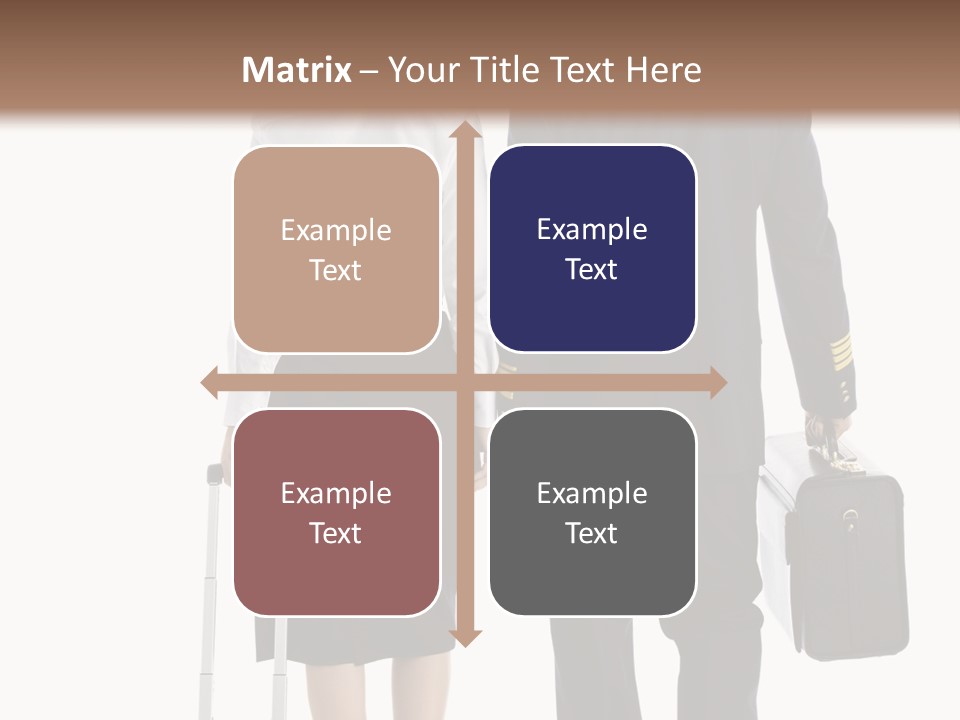 Matrix – Your Title Text Here

Example Text

Example Text

Example Text

Example Text